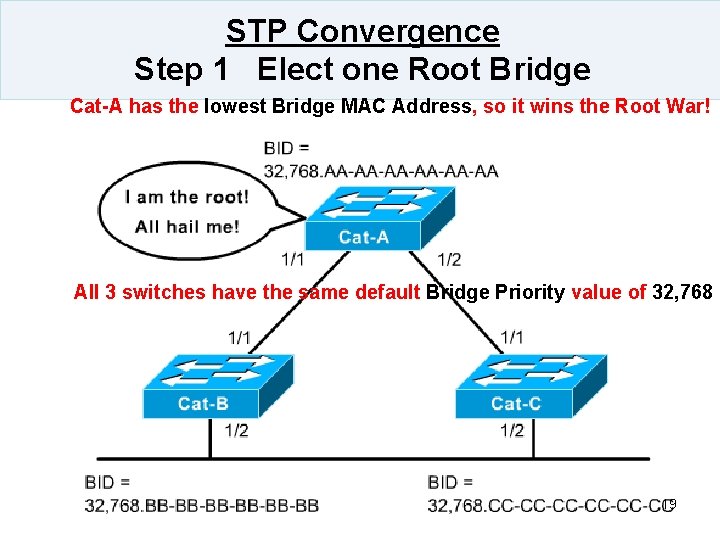 STP Convergence
Step 1 Elect one Root Bridge

Cat-A has the lowest Bridge MAC Address, so it wins the Root War!

BID =
32,768.AA-AA-AA-AA-AA-AA

I am the root!
All hail me!

Cat-A

1/1

1/2

All 3 switches have the same default Bridge Priority value of 32,768

1/1

1/1

Cat-B

Cat-C

1/2

1/2

BID =
32,768.BB-BB-BB-BB-BB-BB

BID =
32,768.CC-CC-CC-CC-CC-CC

9